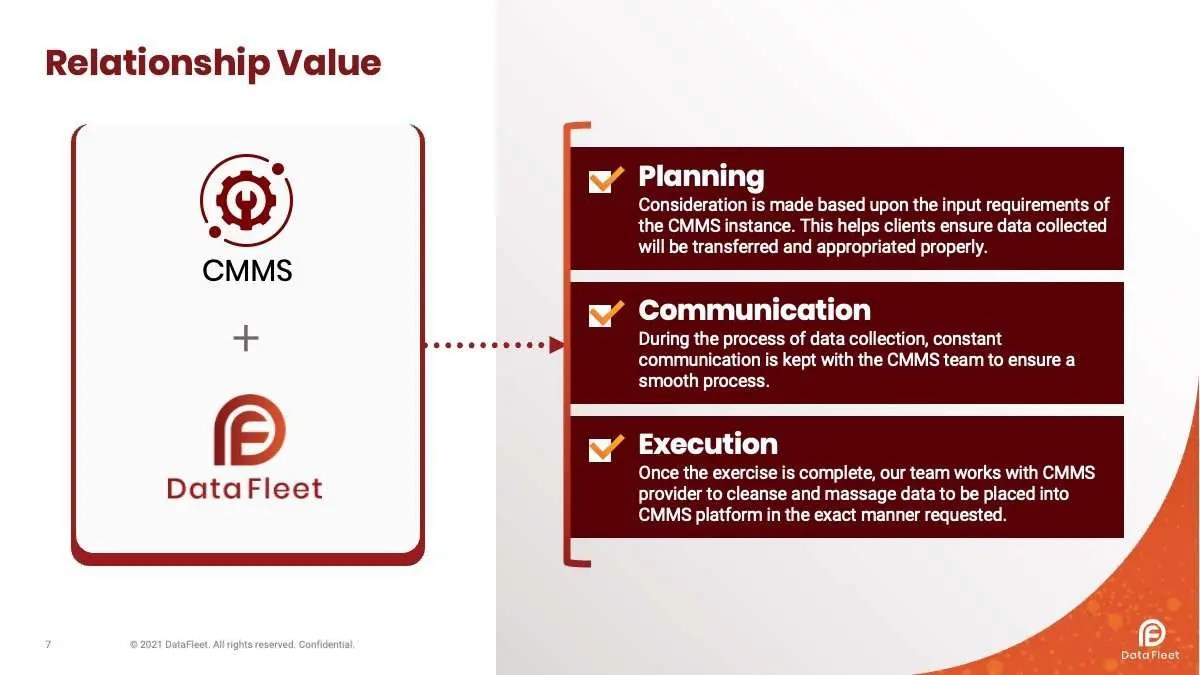 Relationship Value

CMMS

+

DataFleet

Planning
Consideration is made based upon the input requirements of the CMMS instance. This helps clients ensure data collected will be transferred and appropriated properly.

Communication
During the process of data collection, constant communication is kept with the CMMS team to ensure a smooth process.

Execution
Once the exercise is complete, our team works with CMMS provider to cleanse and massage data to be placed into CMMS platform in the exact manner requested.

7

© 2021 DataFleet. All rights reserved. Confidential.

DataFleet